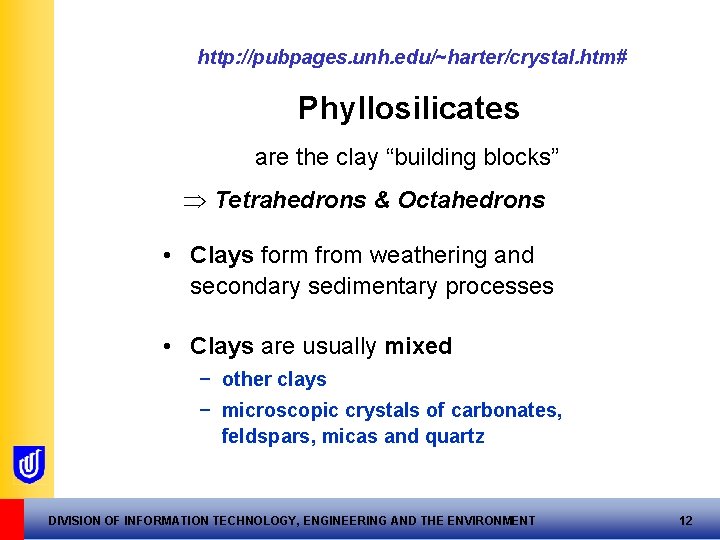 http://pubpages.unh.edu/~harter/crystal.htm#

Phyllosilicates

are the clay “building blocks”

$\Rightarrow$ Tetrahedrons & Octahedrons

• Clays form from weathering and secondary sedimentary processes

• Clays are usually mixed
− other clays
− microscopic crystals of carbonates, feldspars, micas and quartz

DIVISION OF INFORMATION TECHNOLOGY, ENGINEERING AND THE ENVIRONMENT 12